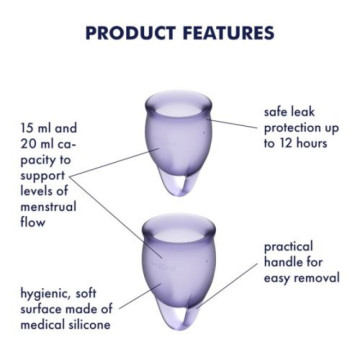 PRODUCT FEATURES

15 ml and 20 ml capacity to support levels of menstrual flow

safe leak protection up to 12 hours

practical handle for easy removal

hygienic, soft surface made of medical silicone